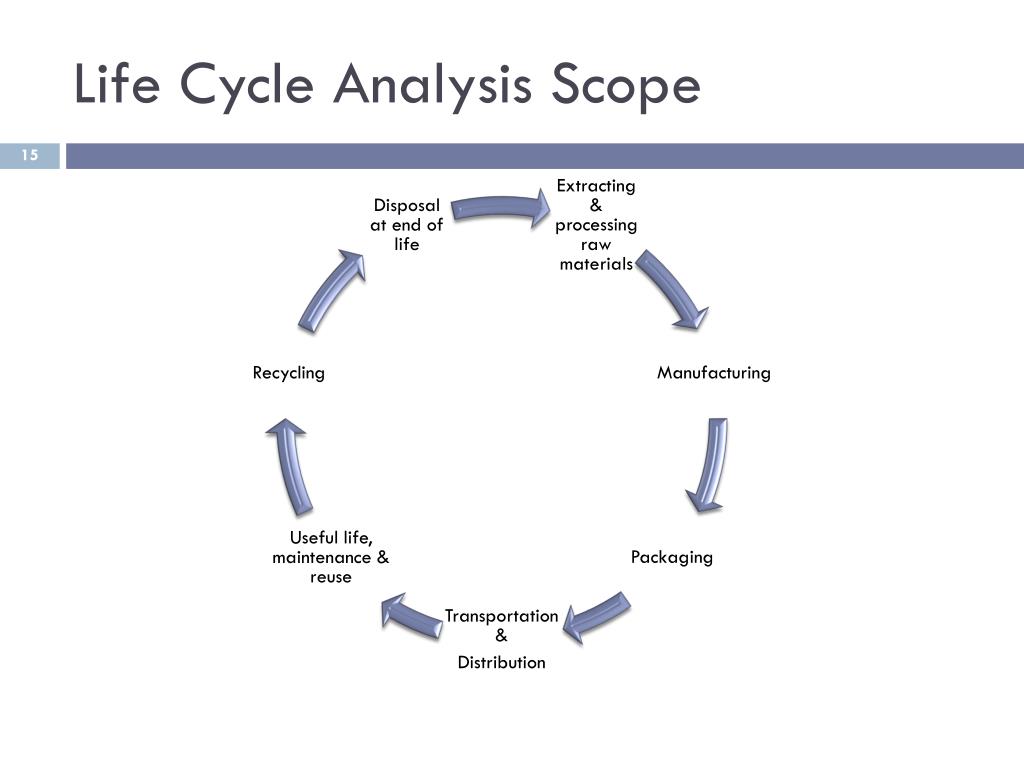 Life Cycle Analysis Scope

15

Extracting & processing raw materials

Manufacturing

Packaging

Transportation &

Distribution

Useful life, maintenance & reuse

Recycling

Disposal at end of life